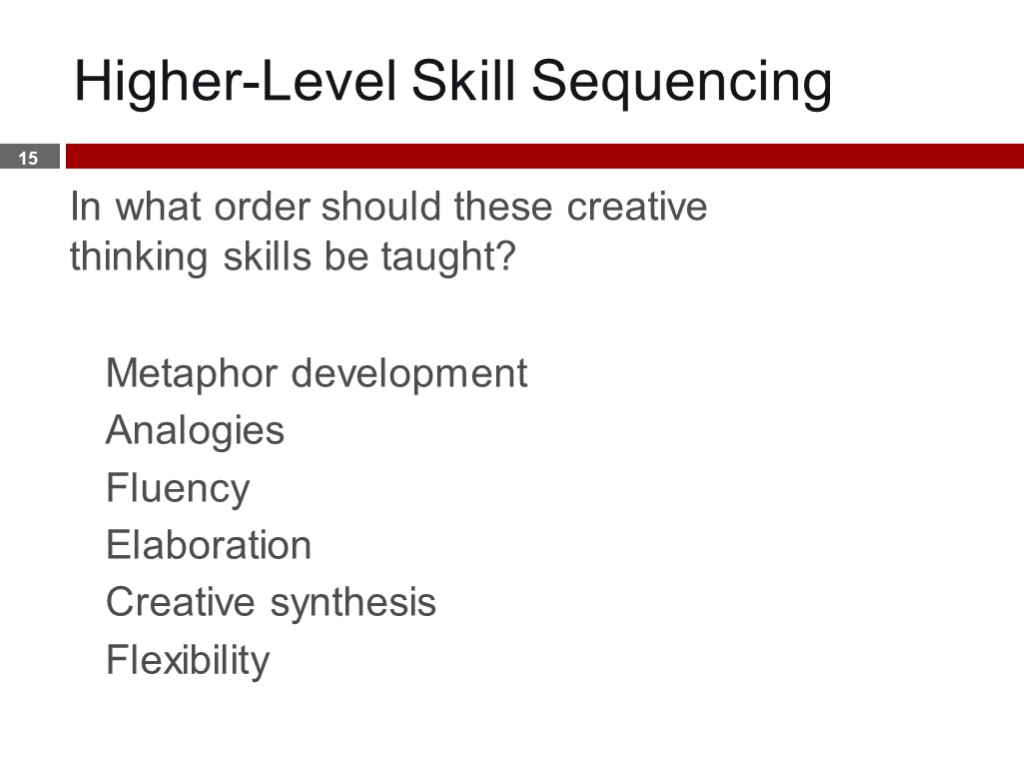 Higher-Level Skill Sequencing

15

In what order should these creative thinking skills be taught?

Metaphor development
Analogies
Fluency
Elaboration
Creative synthesis
Flexibility